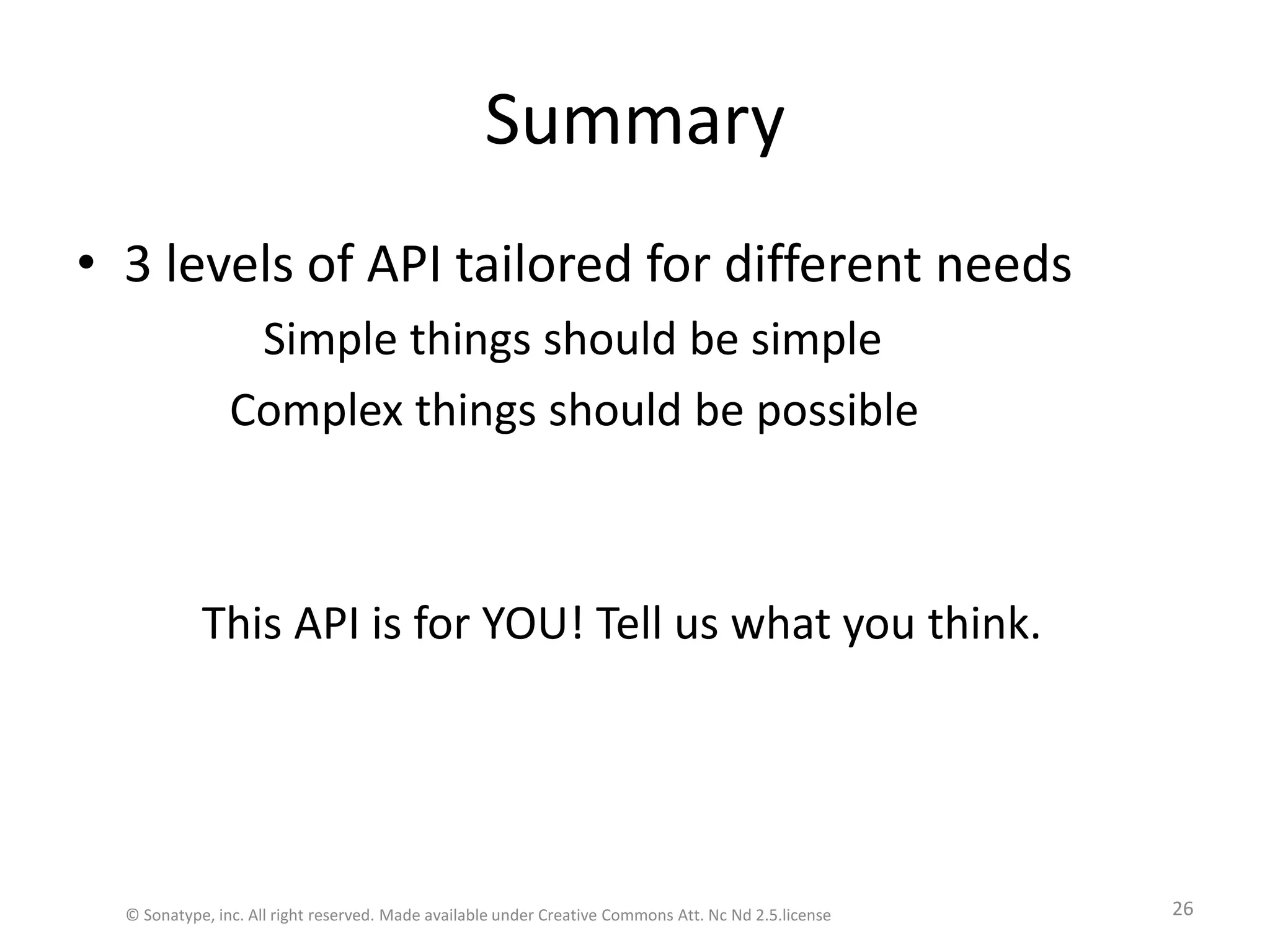 Summary

• 3 levels of API tailored for different needs

Simple things should be simple

Complex things should be possible

This API is for YOU! Tell us what you think.

© Sonatype, inc. All right reserved. Made available under Creative Commons Att. Nc Nd 2.5.license

26